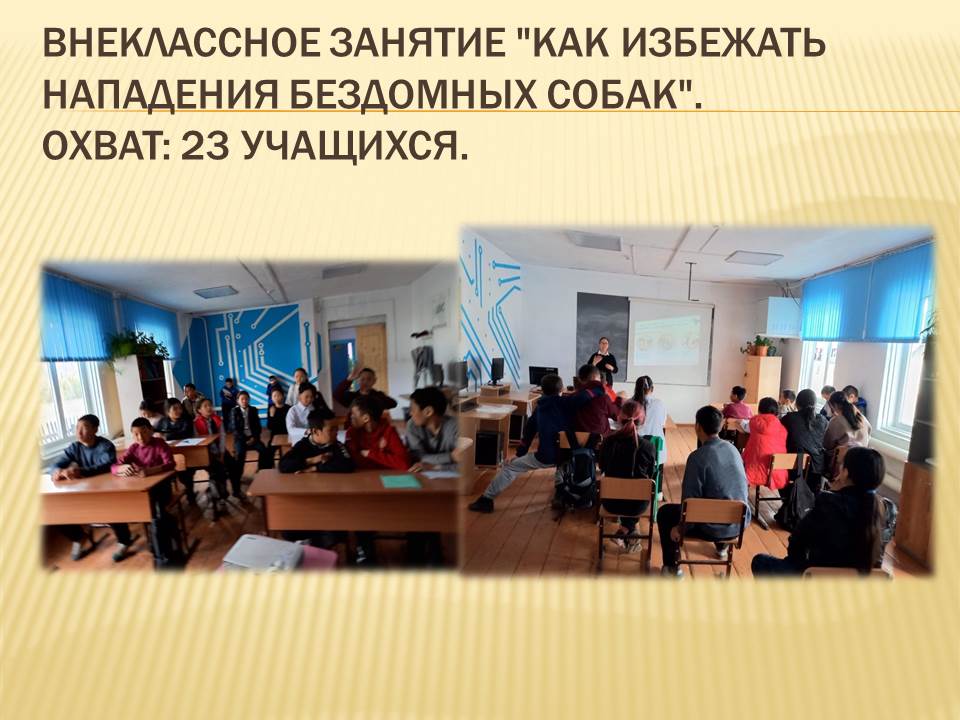 ВНЕКЛАССНОЕ ЗАНЯТИЕ "КАК ИЗБЕЖАТЬ НАПАДЕНИЯ БЕЗДОМНЫХ СОБАК". ОХВАТ: 23 УЧАЩИХСЯ.